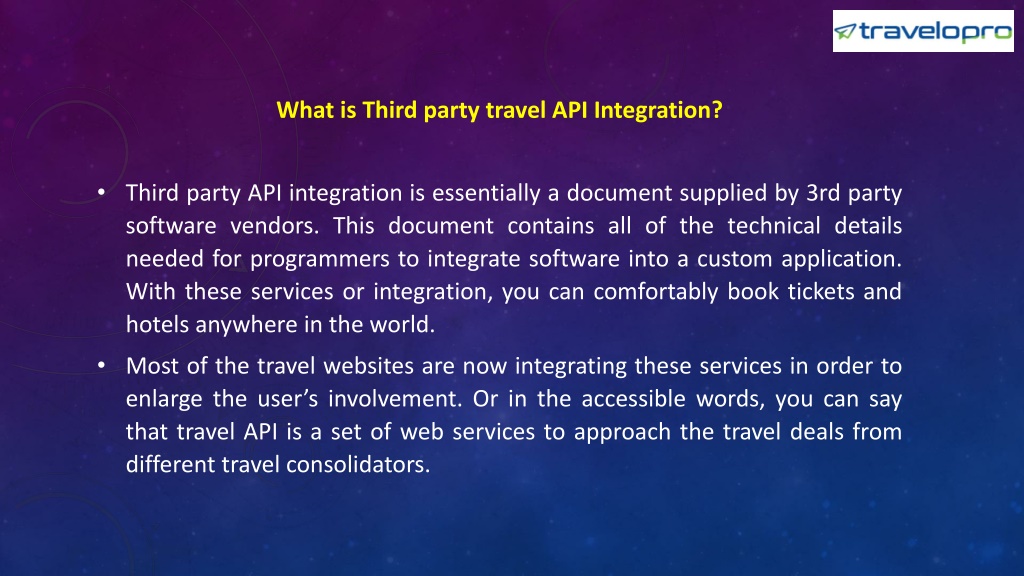 travelopro

What is Third party travel API Integration?

• Third party API integration is essentially a document supplied by 3rd party software vendors. This document contains all of the technical details needed for programmers to integrate software into a custom application. With these services or integration, you can comfortably book tickets and hotels anywhere in the world.

• Most of the travel websites are now integrating these services in order to enlarge the user's involvement. Or in the accessible words, you can say that travel API is a set of web services to approach the travel deals from different travel consolidators.